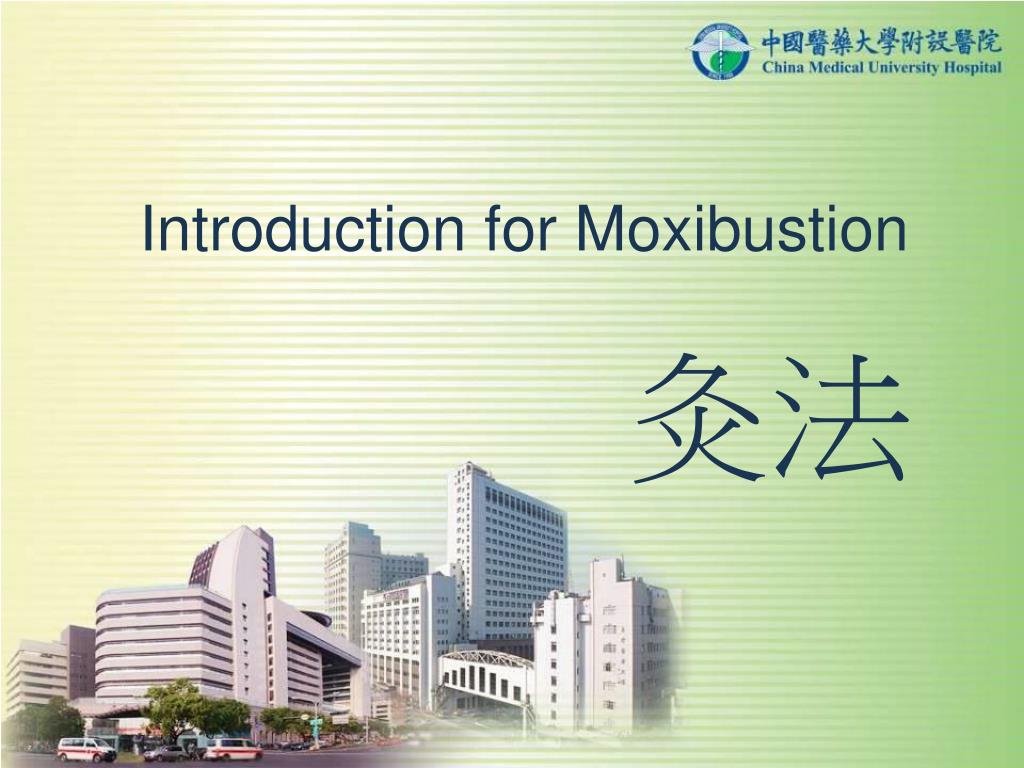 中國醫藥大學附設醫院
China Medical University Hospital

Introduction for Moxibustion

灸法